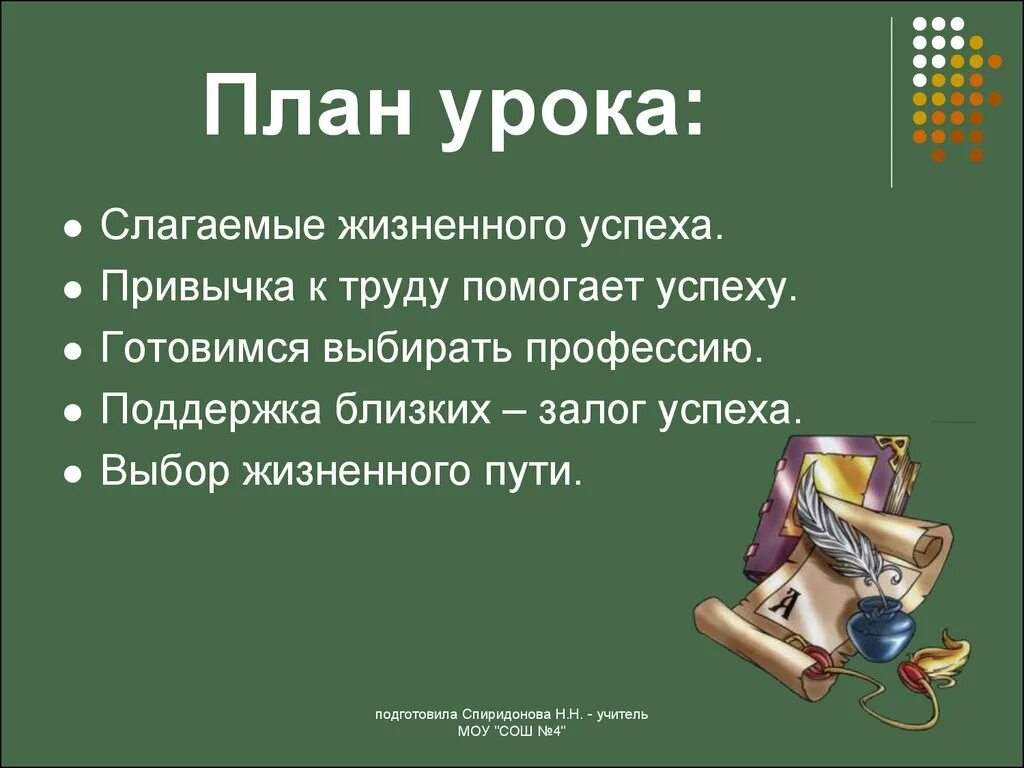 План урока:

- Слагаемые жизненного успеха.
- Привычка к труду помогает успеху.
- Готовимся выбирать профессию.
- Поддержка близких – залог успеха.
- Выбор жизненного пути.

А

подготовила Спиридонова Н.Н. - учитель МОУ "СОШ №4"